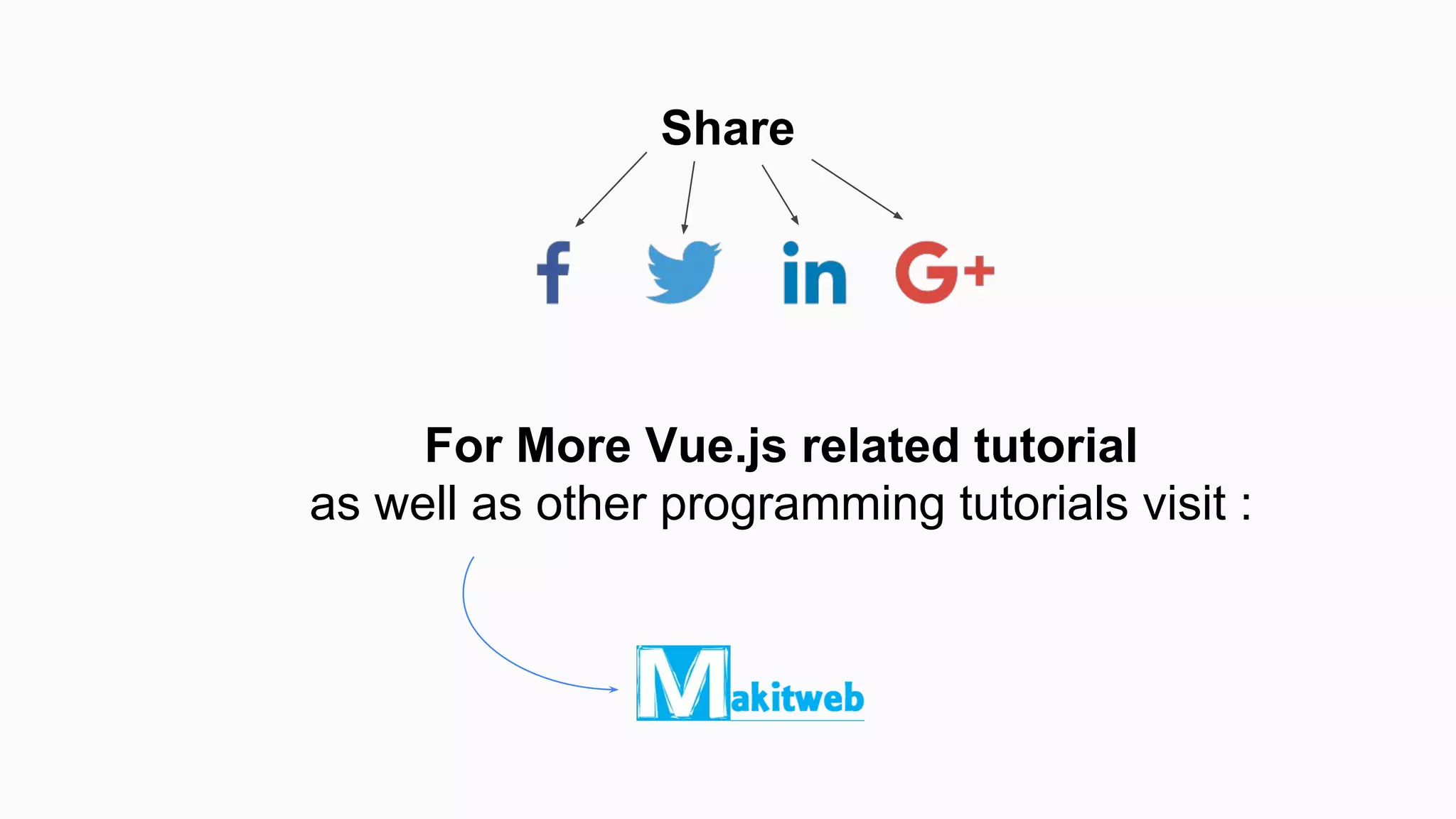 Share

f in G+

For More Vue.js related tutorial
as well as other programming tutorials visit :

Makitweb